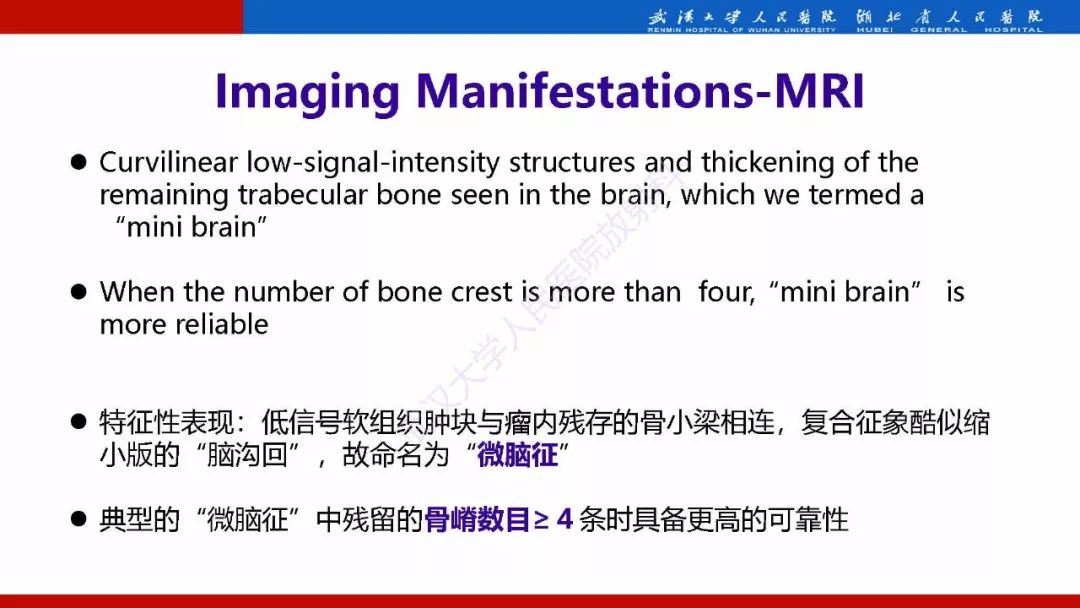 武汉大学人民医院 湖北省人民医院
RENMIN HOSPITAL OF WUHAN UNIVERSITY HUBEI GENERAL HOSPITAL

Imaging Manifestations-MRI

● Curvilinear low-signal-intensity structures and thickening of the remaining trabecular bone seen in the brain, which we termed a "mini brain"

● When the number of bone crest is more than four, "mini brain" is more reliable

● 特征性表现：低信号软组织肿块与瘤内残存的骨小梁相连，复合征象酷似缩小版的"脑沟回"，故命名为"微脑征"

● 典型的"微脑征"中残留的骨嵴数目≥ 4 条时具备更高的可靠性

汉大学人民医院放射科